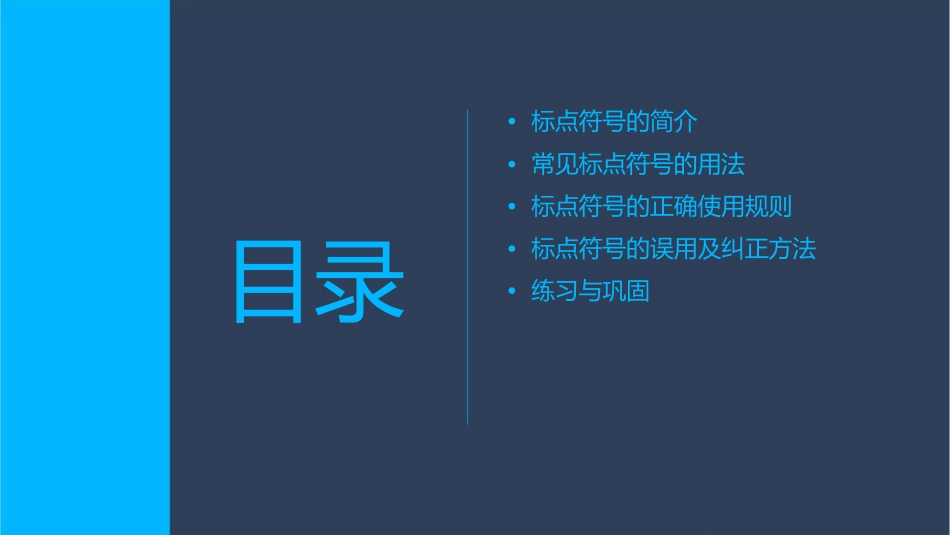 目录

• 标点符号的简介
• 常见标点符号的用法
• 标点符号的正确使用规则
• 标点符号的误用及纠正方法
• 练习与巩固